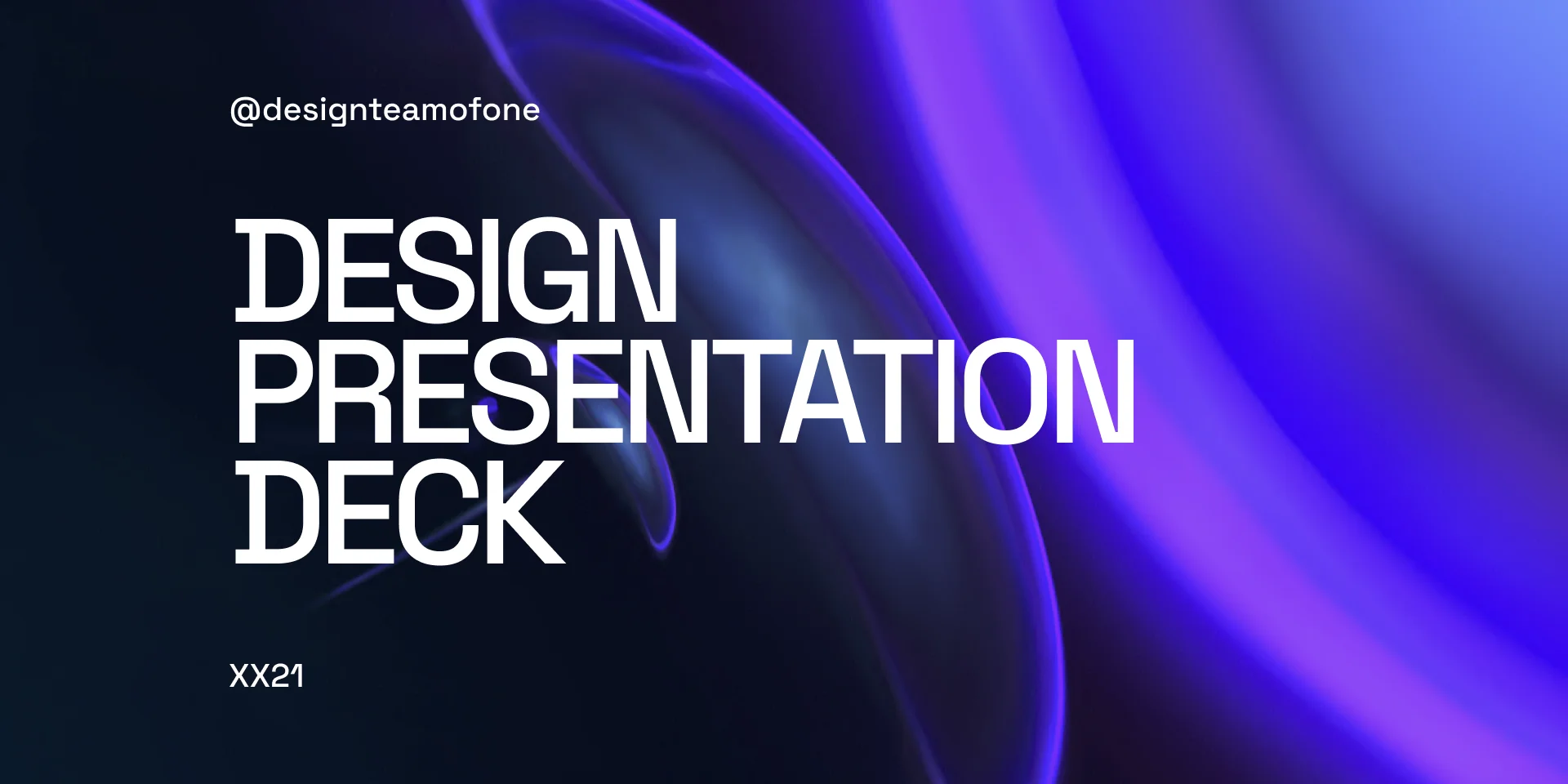 @designteamofone

DESIGN PRESENTATION DECK

XX21